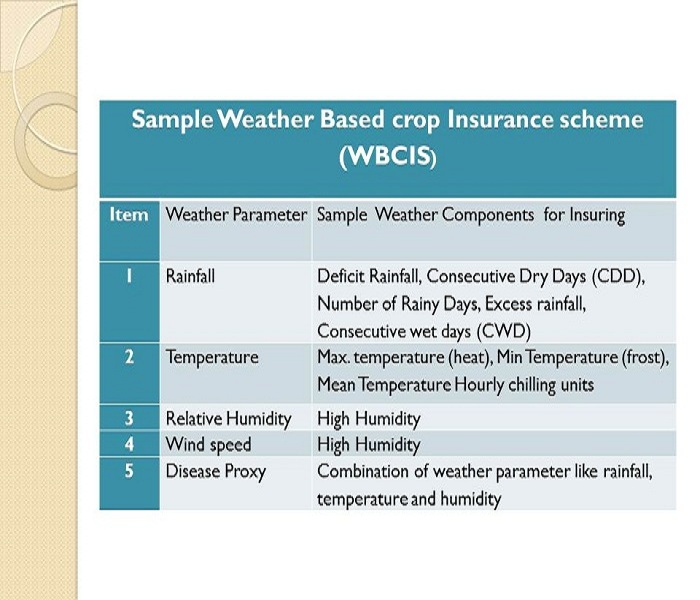 Sample Weather Based crop Insurance scheme (WBCIS)

| Item | Weather Parameter | Sample Weather Components for Insuring |
|---|---|---|
| 1 | Rainfall | Deficit Rainfall, Consecutive Dry Days (CDD), Number of Rainy Days, Excess rainfall, Consecutive wet days (CWD) |
| 2 | Temperature | Max. temperature (heat), Min Temperature (frost), Mean Temperature Hourly chilling units |
| 3 | Relative Humidity | High Humidity |
| 4 | Wind speed | High Humidity |
| 5 | Disease Proxy | Combination of weather parameter like rainfall, temperature and humidity |